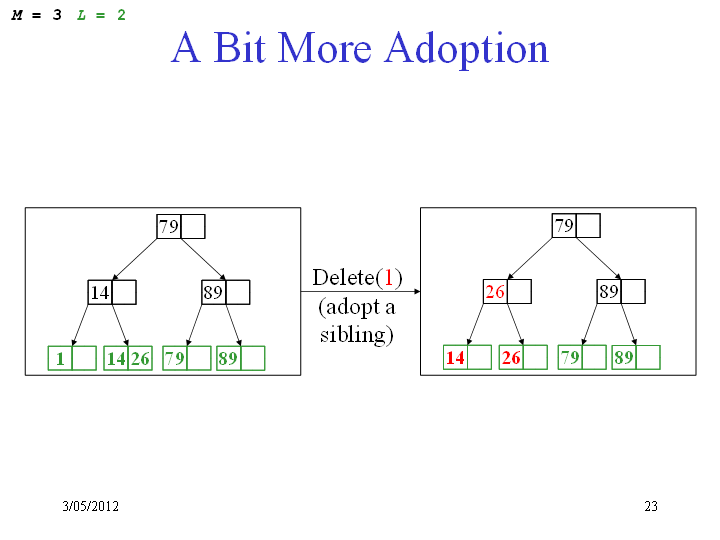 M = 3 L = 2

A Bit More Adoption

79

14

89

1

14 26

79

89

Delete(1)
(adopt a sibling)

79

26

89

14

26

79

89

3/05/2012

23